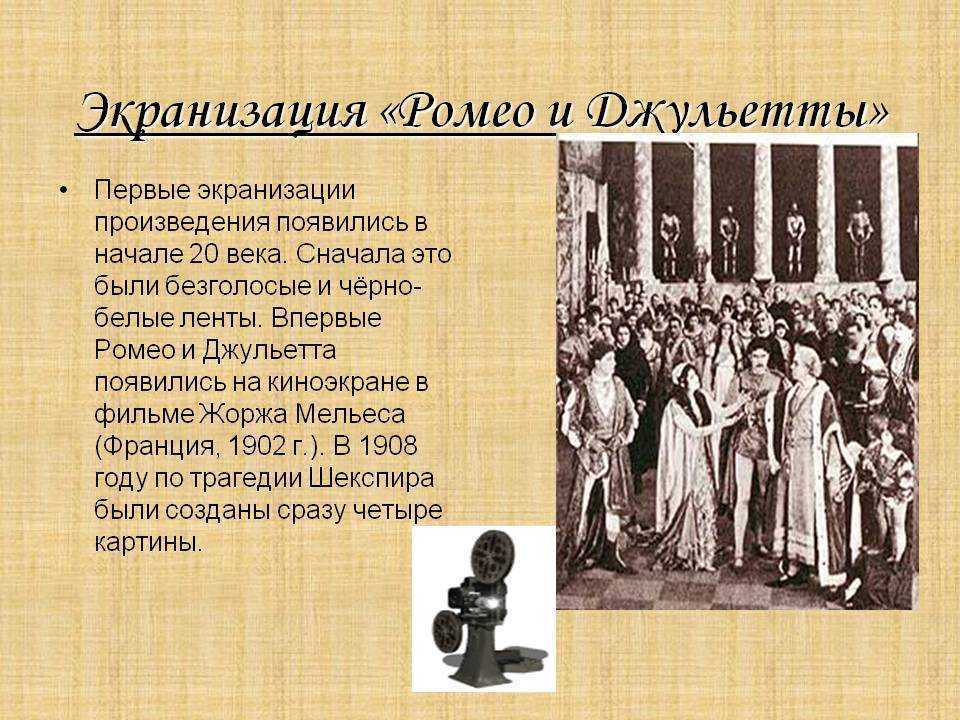 Экранизация «Ромео и Джульетты»

• Первые экранизации произведения появились в начале 20 века. Сначала это были безголосые и чёрно-белые ленты. Впервые Ромео и Джульетта появились на киноэкране в фильме Жоржа Мельеса (Франция, 1902 г.). В 1908 году по трагедии Шекспира были созданы сразу четыре картины.